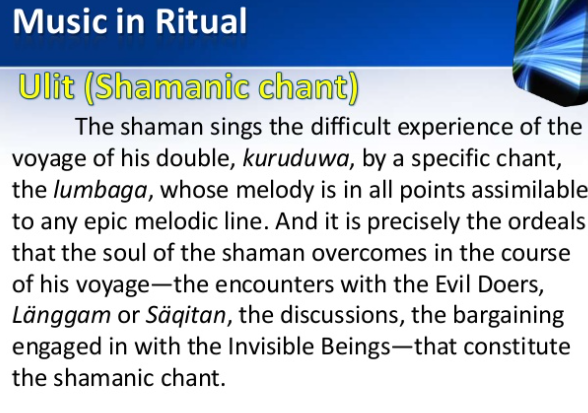 Music in Ritual

Ulit (Shamanic chant)

The shaman sings the difficult experience of the voyage of his double, kuruduwa, by a specific chant, the lumbaga, whose melody is in all points assimilable to any epic melodic line. And it is precisely the ordeals that the soul of the shaman overcomes in the course of his voyage—the encounters with the Evil Doers, Länggam or Säqitan, the discussions, the bargaining engaged in with the Invisible Beings—that constitute the shamanic chant.